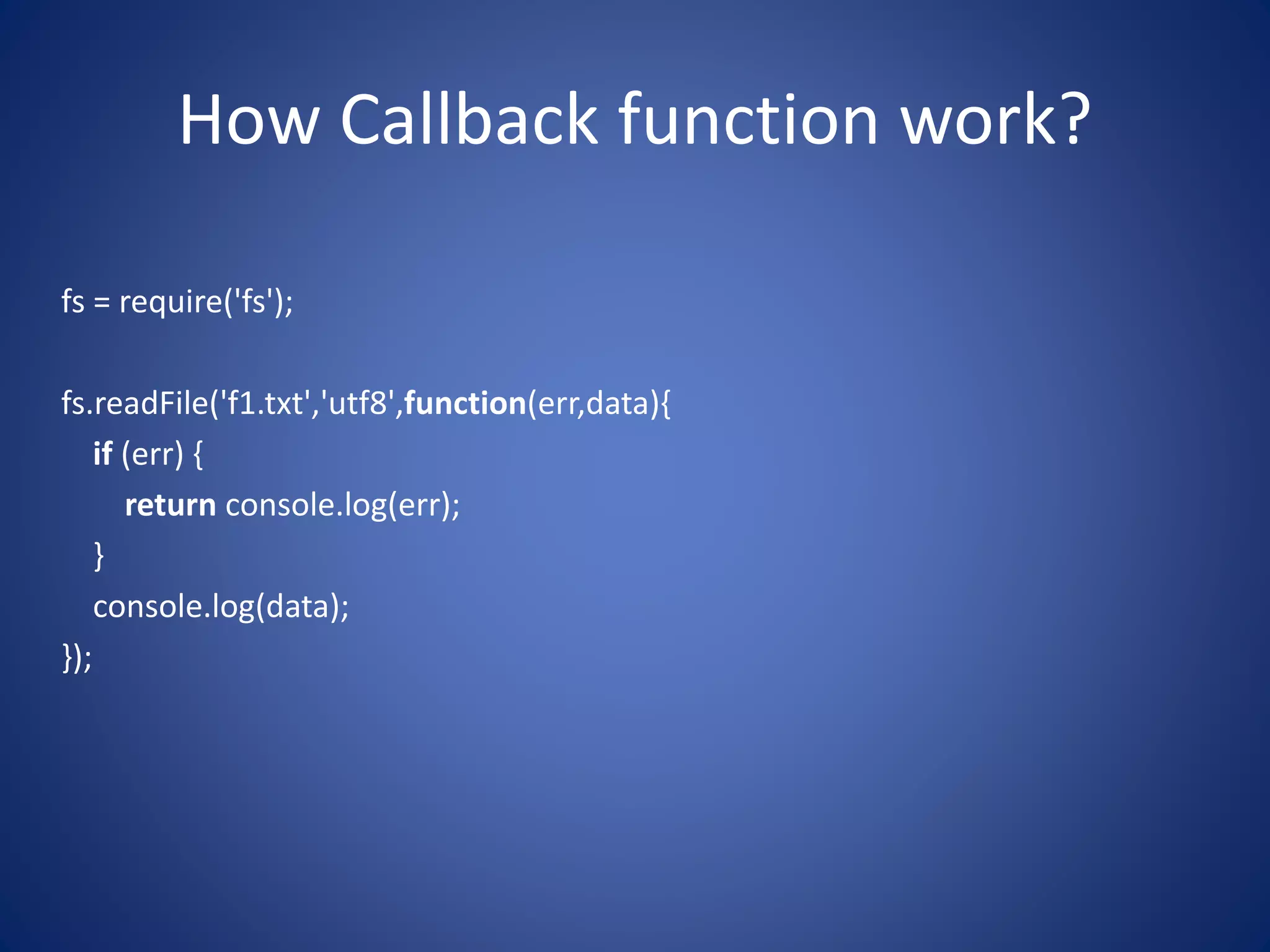 How Callback function work?

fs = require('fs');

fs.readFile('f1.txt','utf8',function(err,data){
if (err) {
return console.log(err);
}
console.log(data);
});